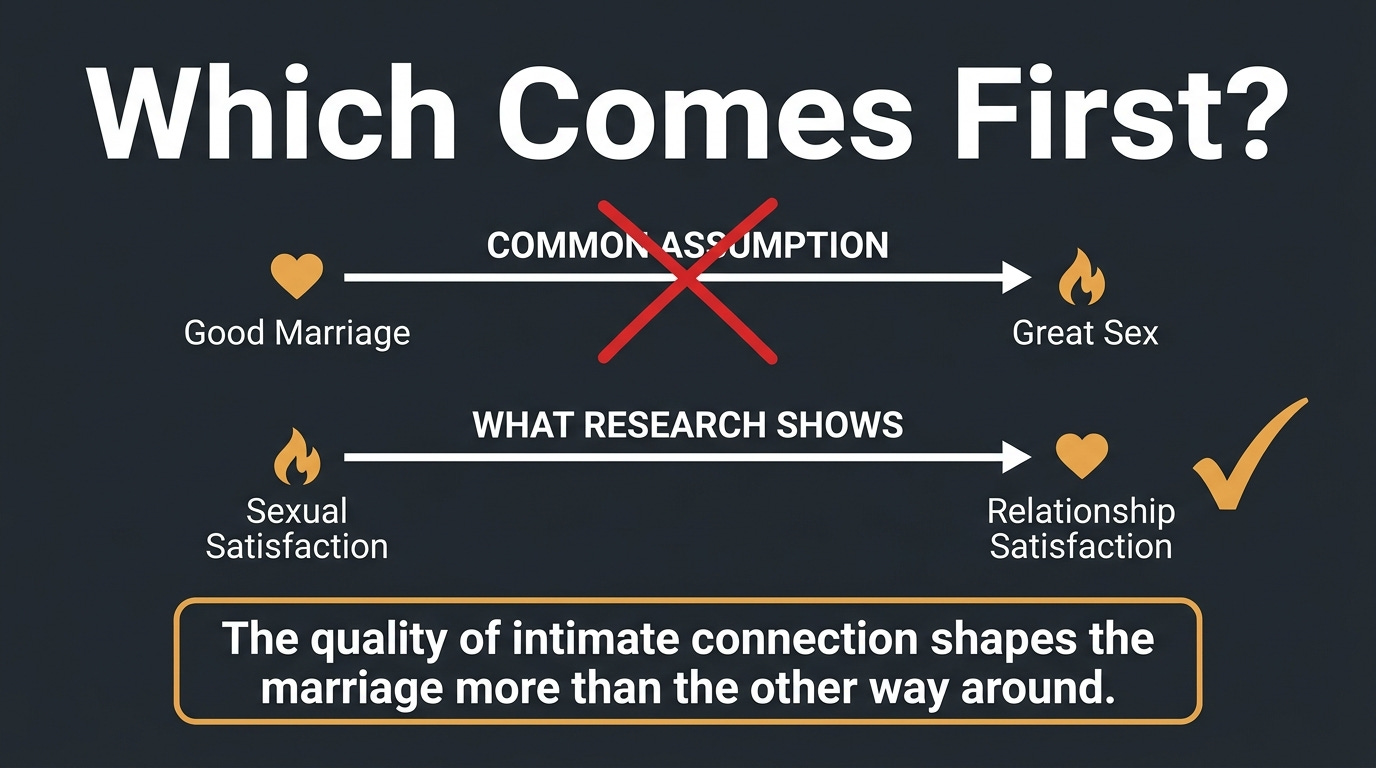 Which Comes First?

COMMON ASSUMPTION

Good Marriage

Great Sex

WHAT RESEARCH SHOWS

Sexual Satisfaction

Relationship Satisfaction

The quality of intimate connection shapes the marriage more than the other way around.